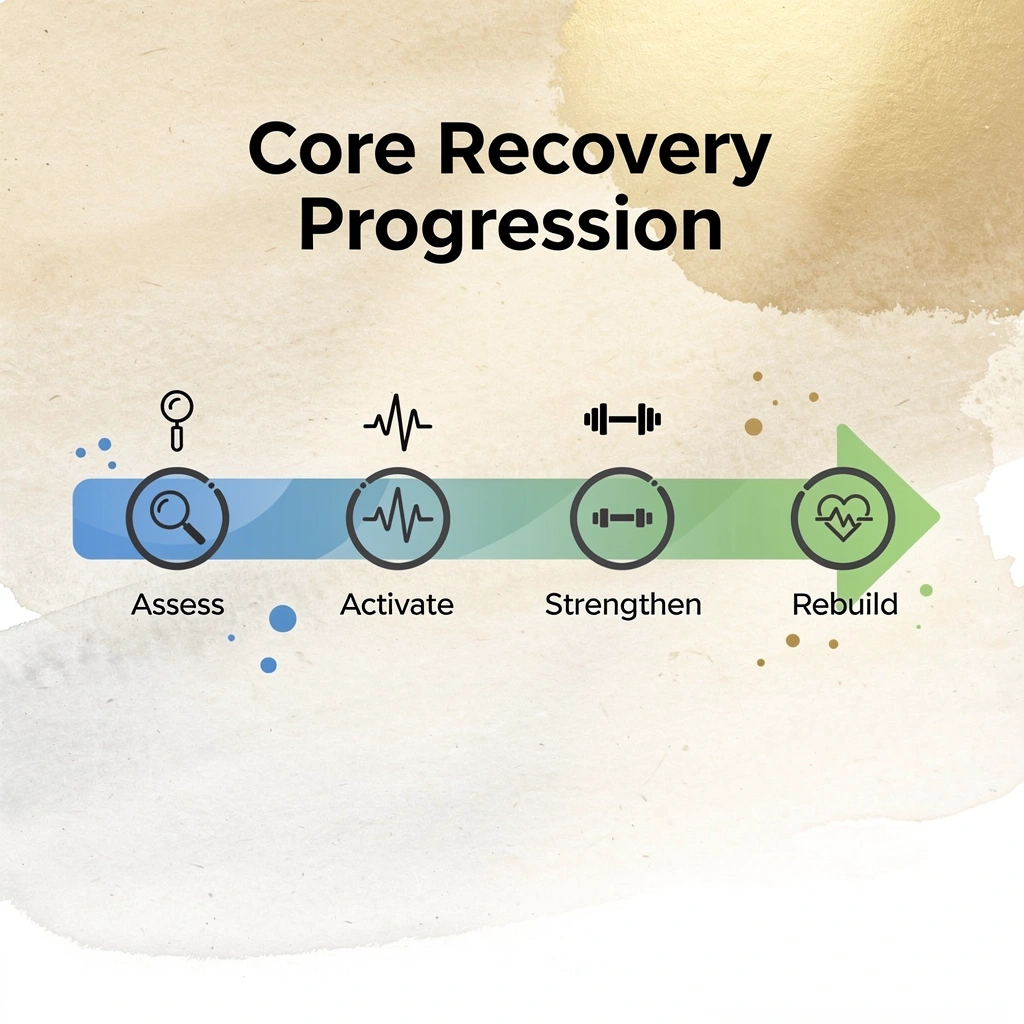 Core Recovery Progression

Assess

Activate

Strengthen

Rebuild